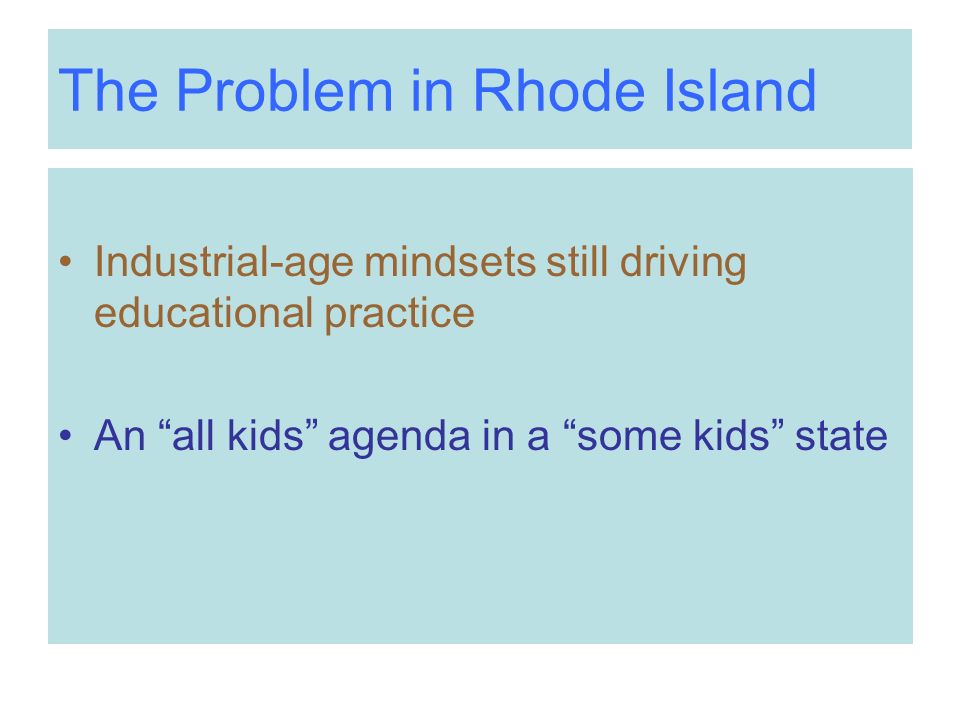 The Problem in Rhode Island

• Industrial-age mindsets still driving educational practice

• An “all kids” agenda in a “some kids” state